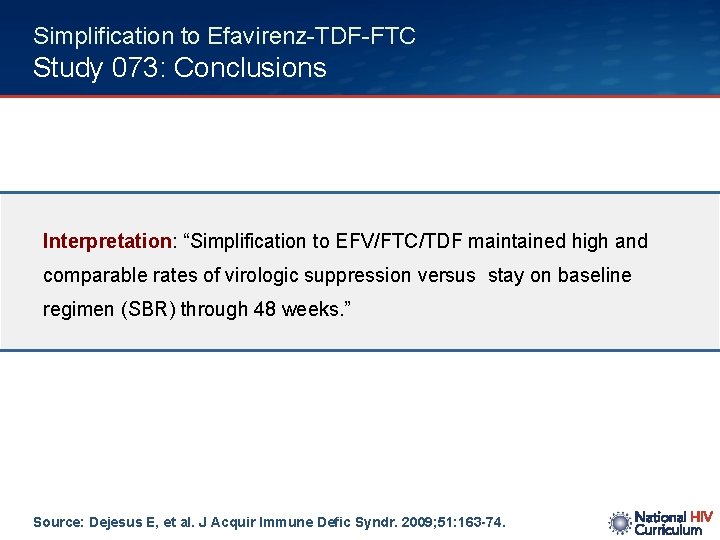 Simplification to Efavirenz-TDF-FTC
Study 073: Conclusions

Interpretation: “Simplification to EFV/FTC/TDF maintained high and comparable rates of virologic suppression versus stay on baseline regimen (SBR) through 48 weeks.”

Source: Dejesus E, et al. J Acquir Immune Defic Syndr. 2009;51:163-74.

National HIV Curriculum